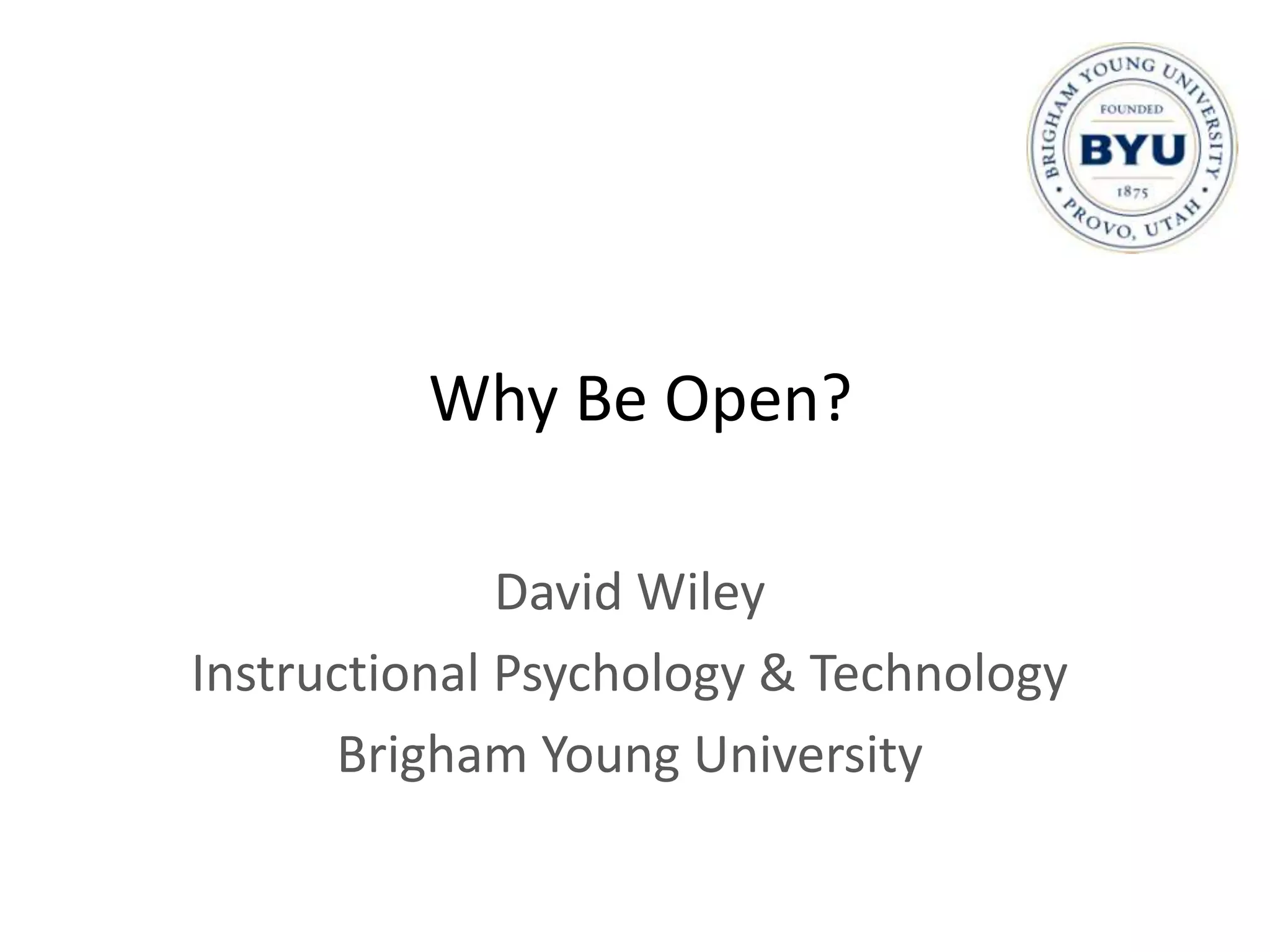 BRIGHAM YOUNG UNIVERSITY
FOUNDED
BYU
1875
PROVO, UTAH

Why Be Open?

David Wiley
Instructional Psychology & Technology
Brigham Young University